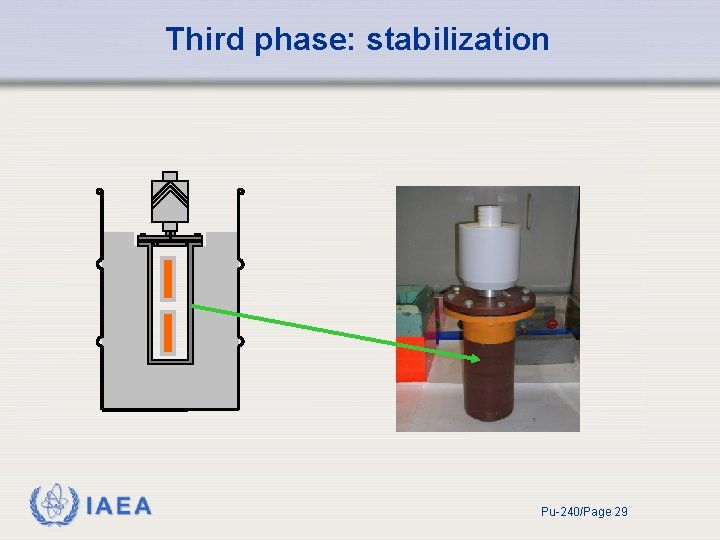 Third phase: stabilization

IAEA

Pu-240/Page 29